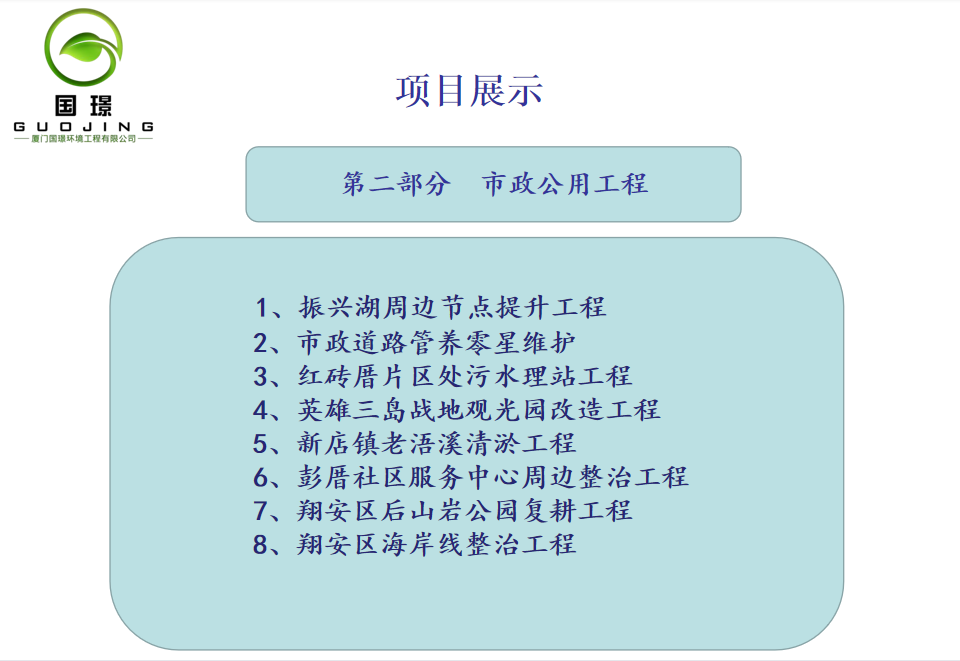 国璟
GUOJING
厦门国璟环境工程有限公司

项目展示

第二部分　市政公用工程

1、振兴湖周边节点提升工程
2、市政道路管养零星维护
3、红砖厝片区处污水理站工程
4、英雄三岛战地观光园改造工程
5、新店镇老浯溪清淤工程
6、彭厝社区服务中心周边整治工程
7、翔安区后山岩公园复耕工程
8、翔安区海岸线整治工程